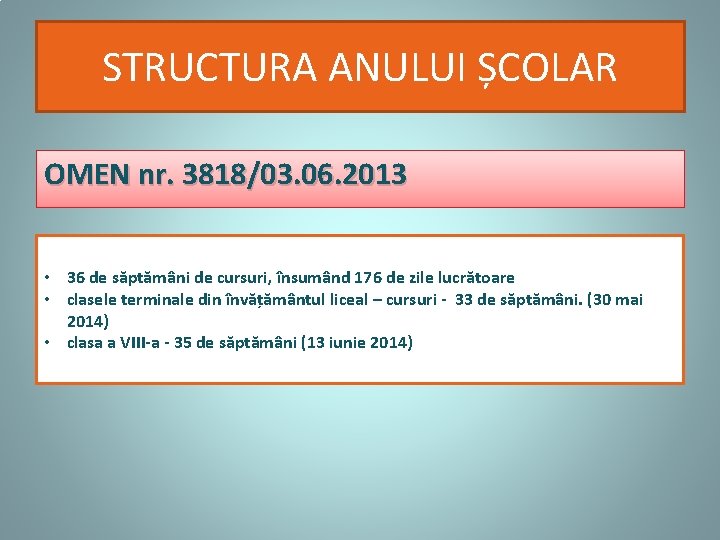 STRUCTURA ANULUI ȘCOLAR

OMEN nr. 3818/03.06.2013

• 36 de săptămâni de cursuri, însumând 176 de zile lucrătoare
• clasele terminale din învățământul liceal – cursuri - 33 de săptămâni. (30 mai 2014)
• clasa a VIII-a - 35 de săptămâni (13 iunie 2014)